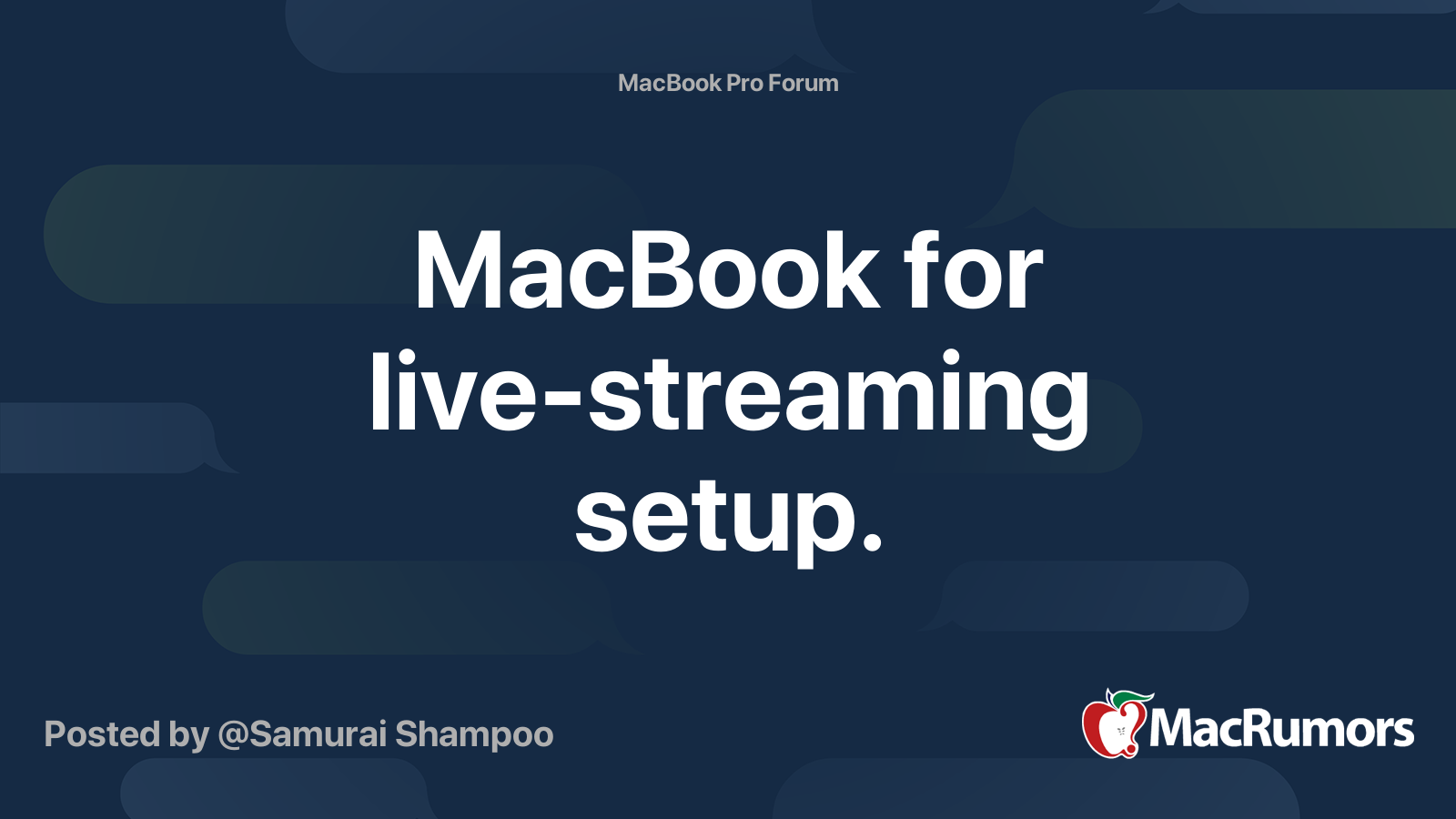 MacBook Pro Forum

MacBook for live-streaming setup.

Posted by @Samurai Shampoo

MacRumors